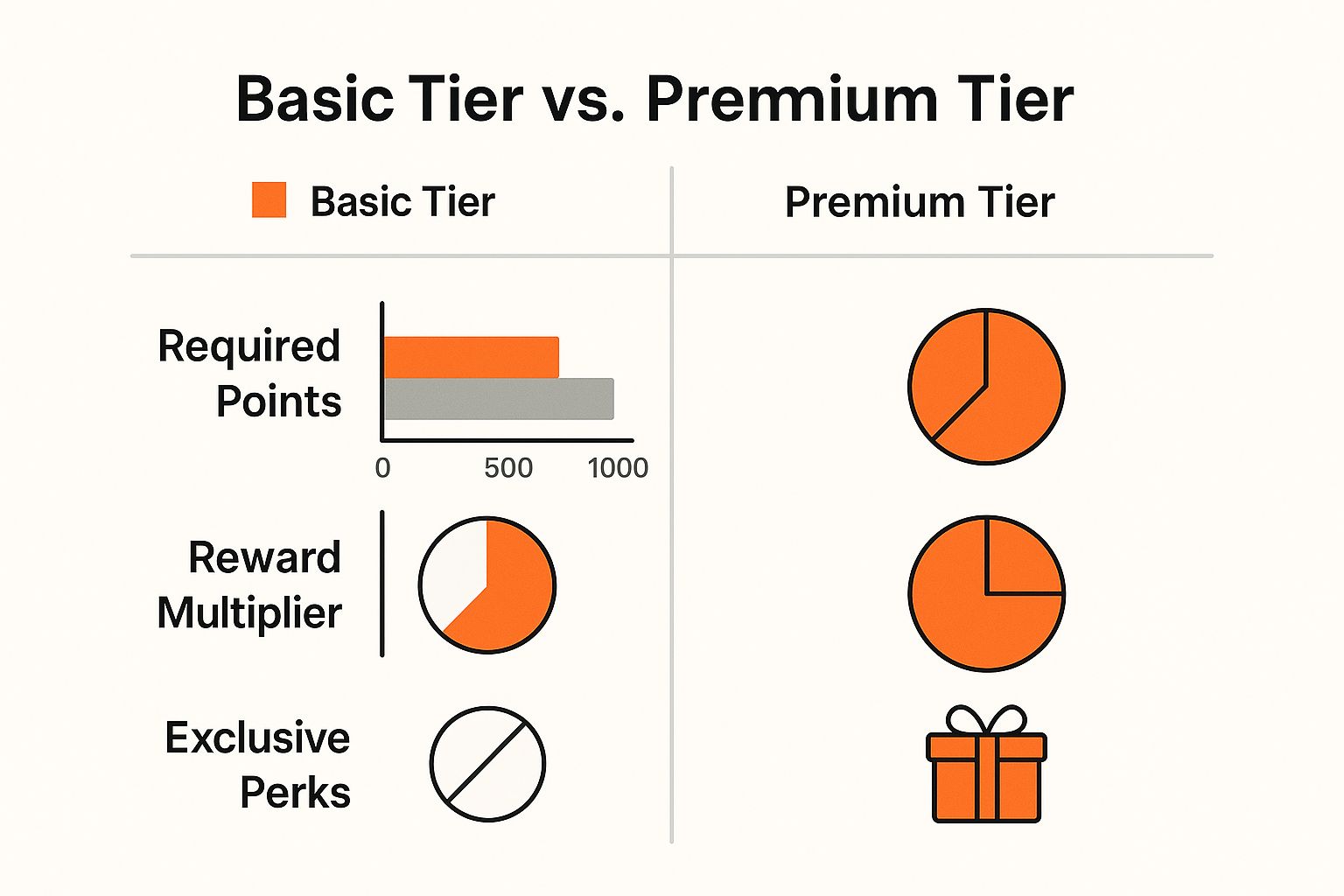 Basic Tier vs. Premium Tier

Basic Tier

Premium Tier

Required Points

0 500 1000

Reward Multiplier

Exclusive Perks